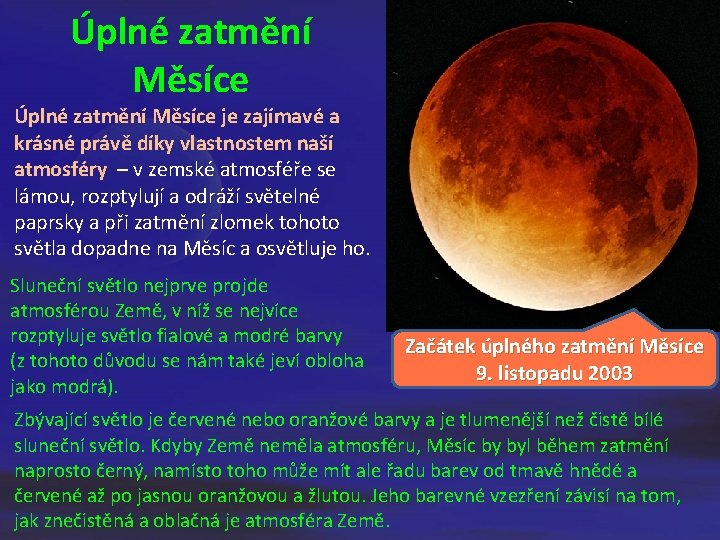 Úplné zatmění Měsíce

Úplné zatmění Měsíce je zajímavé a krásné právě díky vlastnostem naší atmosféry – v zemské atmosféře se lámou, rozptylují a odráží světelné paprsky a při zatmění zlomek tohoto světla dopadne na Měsíc a osvětluje ho.

Sluneční světlo nejprve projde atmosférou Země, v níž se nejvíce rozptyluje světlo fialové a modré barvy (z tohoto důvodu se nám také jeví obloha jako modrá).

Začátek úplného zatmění Měsíce 9. listopadu 2003

Zbývající světlo je červené nebo oranžové barvy a je tlumenější než čistě bílé sluneční světlo. Kdyby Země neměla atmosféru, Měsíc by byl během zatmění naprosto černý, namísto toho může mít ale řadu barev od tmavě hnědé a červené až po jasnou oranžovou a žlutou. Jeho barevné vzezření závisí na tom, jak znečistěná a oblačná je atmosféra Země.